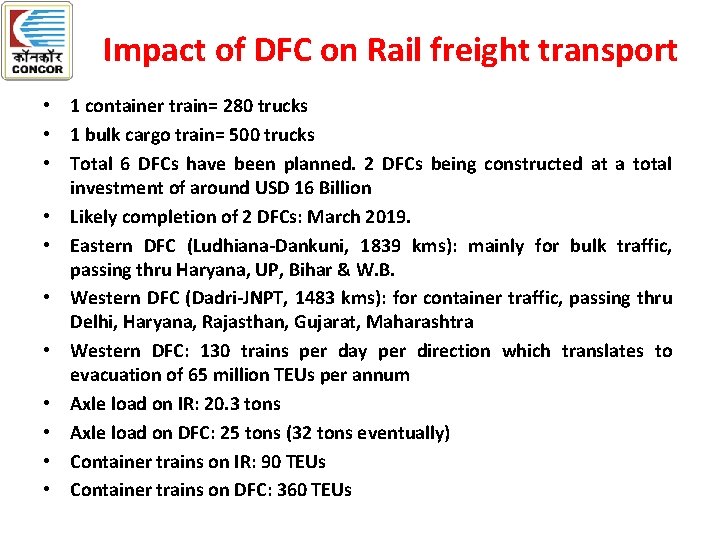 कॉनकॉर
CONCOR

Impact of DFC on Rail freight transport

• 1 container train= 280 trucks
• 1 bulk cargo train= 500 trucks
• Total 6 DFCs have been planned. 2 DFCs being constructed at a total investment of around USD 16 Billion
• Likely completion of 2 DFCs: March 2019.
• Eastern DFC (Ludhiana-Dankuni, 1839 kms): mainly for bulk traffic, passing thru Haryana, UP, Bihar & W.B.
• Western DFC (Dadri-JNPT, 1483 kms): for container traffic, passing thru Delhi, Haryana, Rajasthan, Gujarat, Maharashtra
• Western DFC: 130 trains per day per direction which translates to evacuation of 65 million TEUs per annum
• Axle load on IR: 20.3 tons
• Axle load on DFC: 25 tons (32 tons eventually)
• Container trains on IR: 90 TEUs
• Container trains on DFC: 360 TEUs